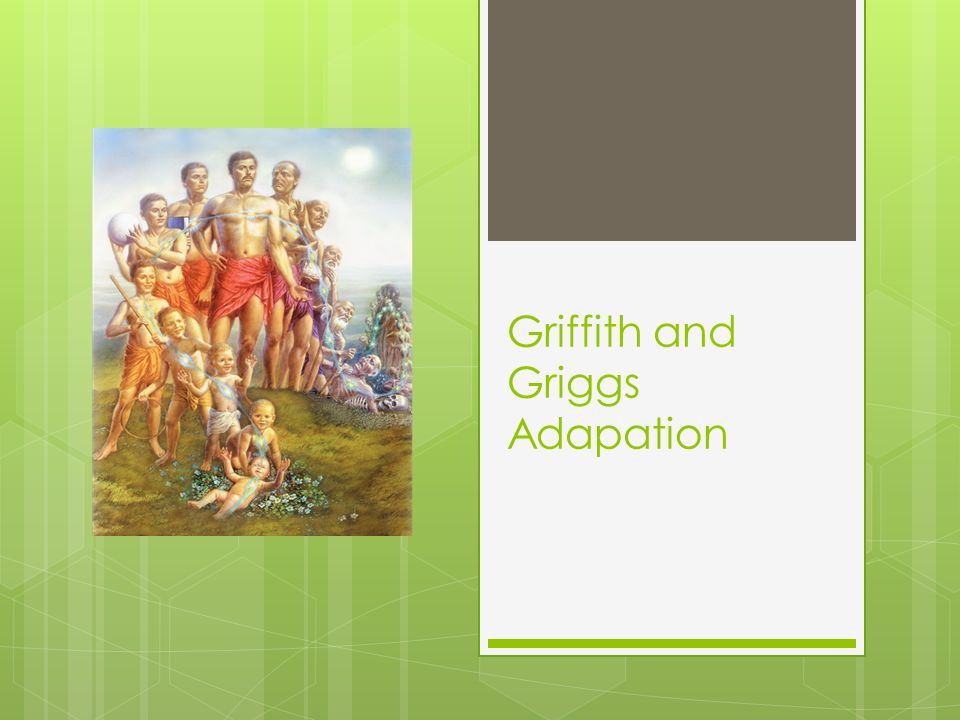 Griffith and Griggs Adapation